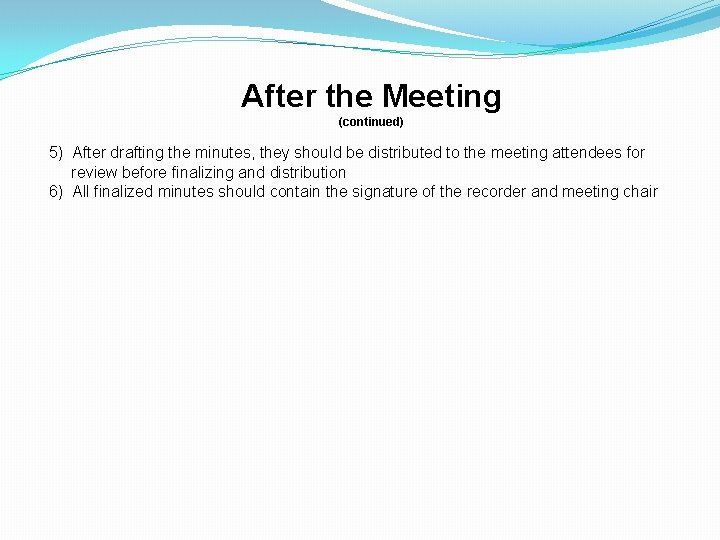 After the Meeting
(continued)

5) After drafting the minutes, they should be distributed to the meeting attendees for review before finalizing and distribution
6) All finalized minutes should contain the signature of the recorder and meeting chair